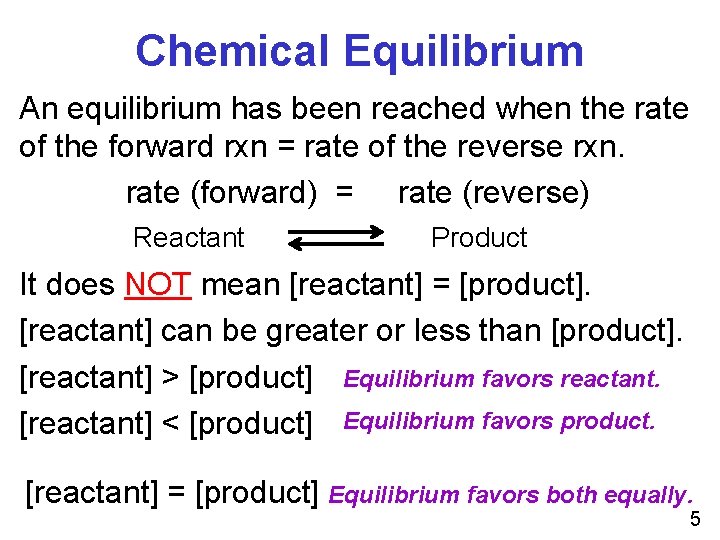 Chemical Equilibrium

An equilibrium has been reached when the rate of the forward rxn = rate of the reverse rxn.

rate (forward) = rate (reverse)

Reactant $\rightleftharpoons$ Product

It does NOT mean [reactant] = [product].

[reactant] can be greater or less than [product].

[reactant] > [product] Equilibrium favors reactant.

[reactant] < [product] Equilibrium favors product.

[reactant] = [product] Equilibrium favors both equally.

5